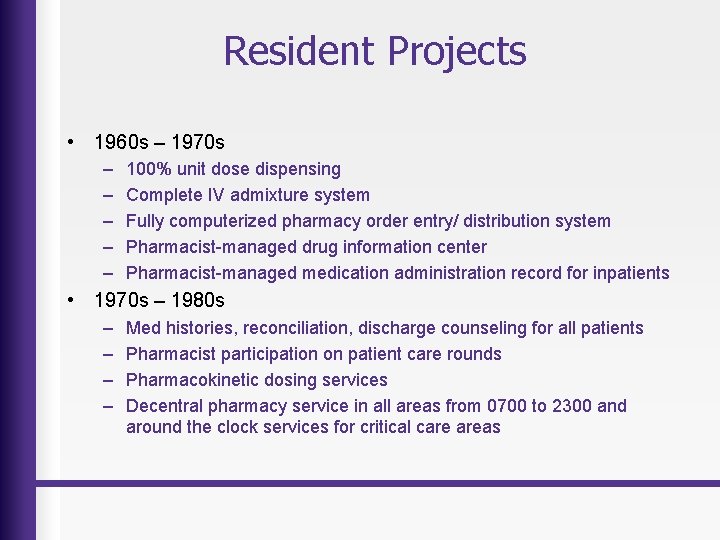 Resident Projects

• 1960s – 1970s
– 100% unit dose dispensing
– Complete IV admixture system
– Fully computerized pharmacy order entry/ distribution system
– Pharmacist-managed drug information center
– Pharmacist-managed medication administration record for inpatients

• 1970s – 1980s
– Med histories, reconciliation, discharge counseling for all patients
– Pharmacist participation on patient care rounds
– Pharmacokinetic dosing services
– Decentral pharmacy service in all areas from 0700 to 2300 and around the clock services for critical care areas